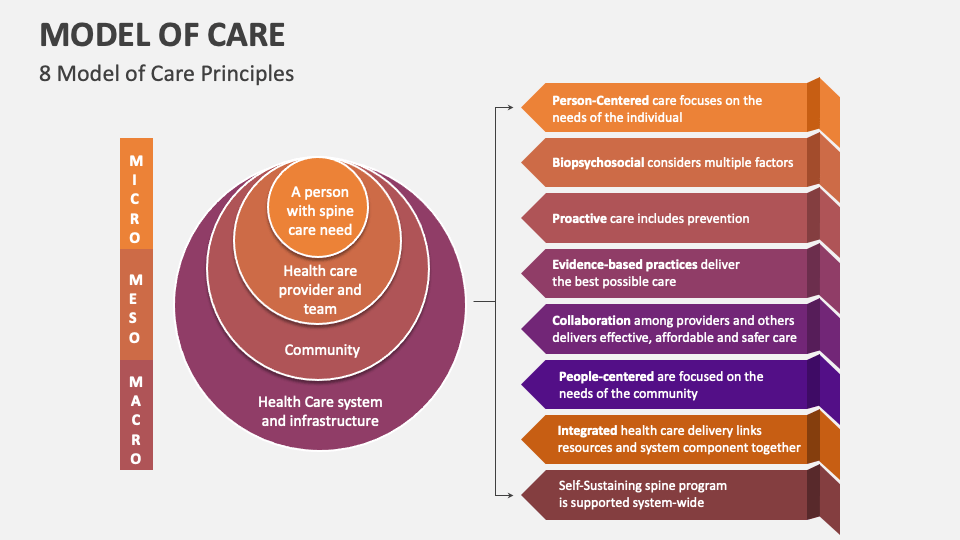 MODEL OF CARE

8 Model of Care Principles

MICRO

MESO

MACRO

A person with spine care need

Health care provider and team

Community

Health Care system and infrastructure

Person-Centered care focuses on the needs of the individual

Biopsychosocial considers multiple factors

Proactive care includes prevention

Evidence-based practices deliver the best possible care

Collaboration among providers and others delivers effective, affordable and safer care

People-centered are focused on the needs of the community

Integrated health care delivery links resources and system component together

Self-Sustaining spine program is supported system-wide